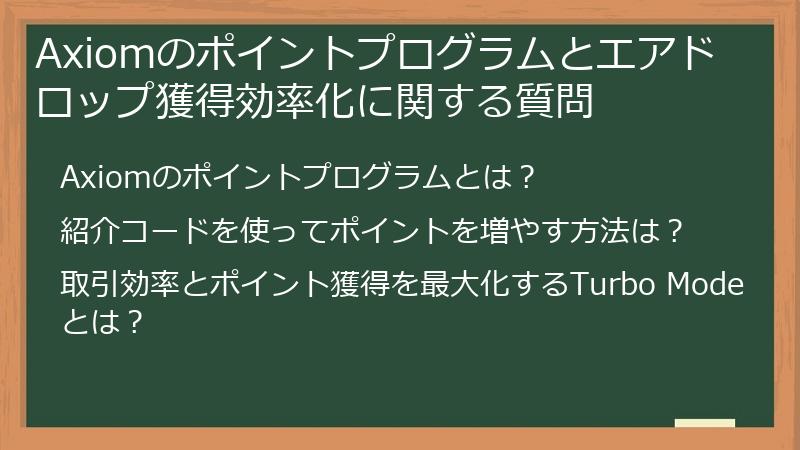 Axiomのポイントプログラムとエアドロップ獲得効率化に関する質問

Axiomのポイントプログラムとは？

紹介コードを使ってポイントを増やす方法は？

取引効率とポイント獲得を最大化するTurbo Modeとは？